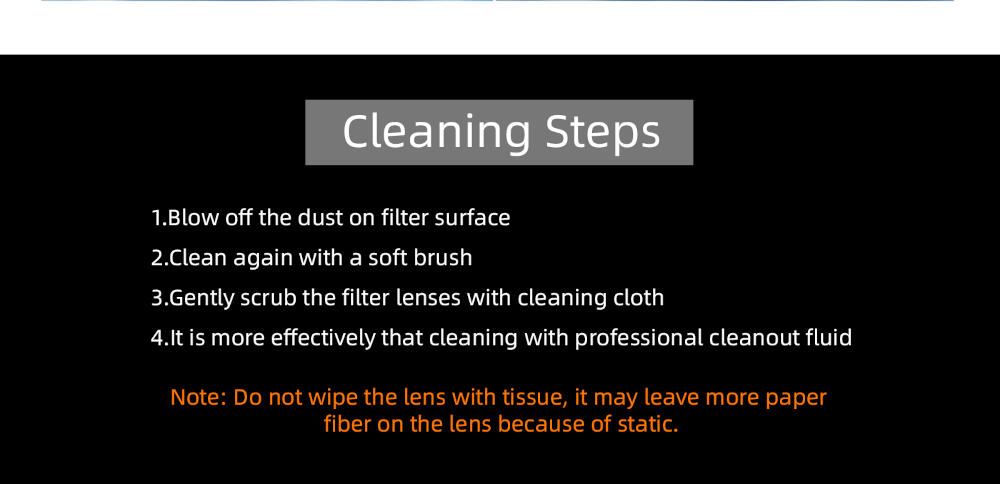 Cleaning Steps

1.Blow off the dust on filter surface

2.Clean again with a soft brush

3.Gently scrub the filter lenses with cleaning cloth

4.It is more effectively that cleaning with professional cleanout fluid

Note: Do not wipe the lens with tissue, it may leave more paper fiber on the lens because of static.